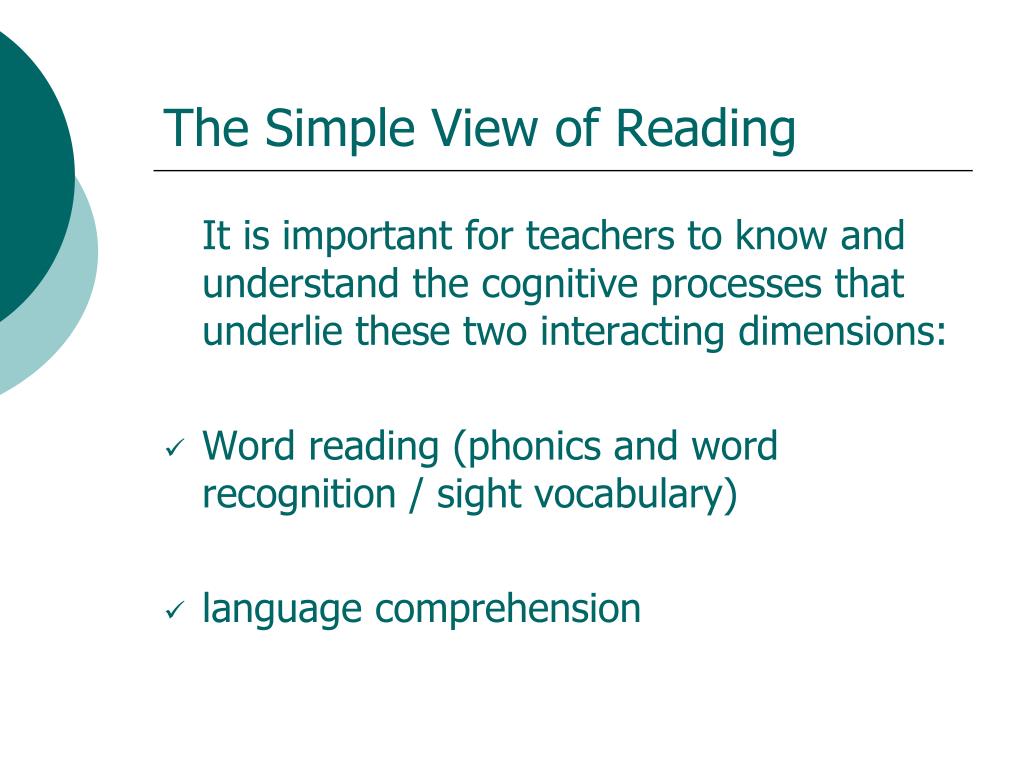 The Simple View of Reading

It is important for teachers to know and understand the cognitive processes that underlie these two interacting dimensions:

✓ Word reading (phonics and word recognition / sight vocabulary)

✓ language comprehension